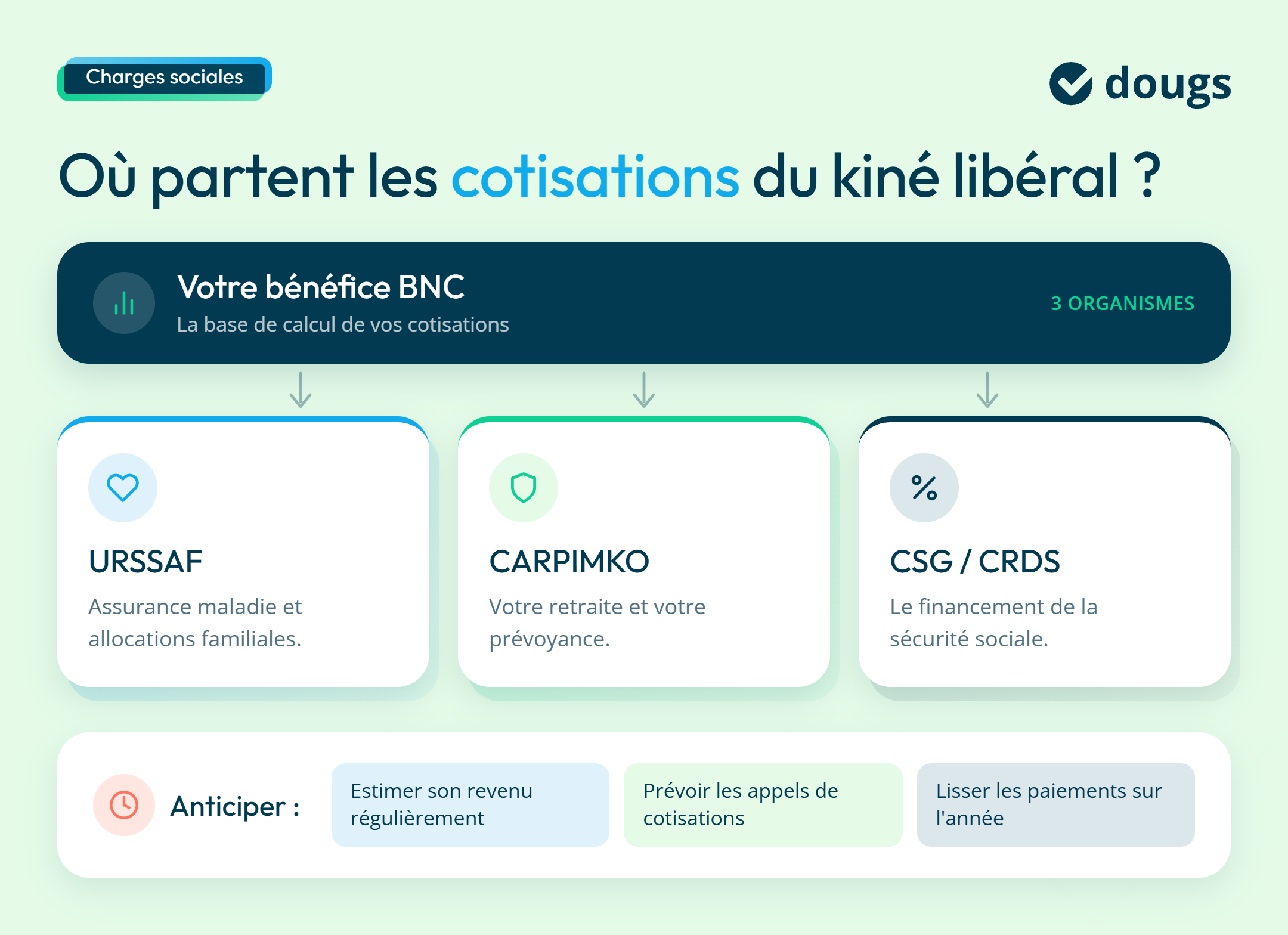 Charges sociales

dougs

Où partent les cotisations du kiné libéral ?

Votre bénéfice BNC
La base de calcul de vos cotisations

3 ORGANISMES

URSSAF
Assurance maladie et allocations familiales.

CARPIMKO
Votre retraite et votre prévoyance.

CSG / CRDS
Le financement de la sécurité sociale.

Anticiper :

Estimer son revenu régulièrement

Prévoir les appels de cotisations

Lisser les paiements sur l'année